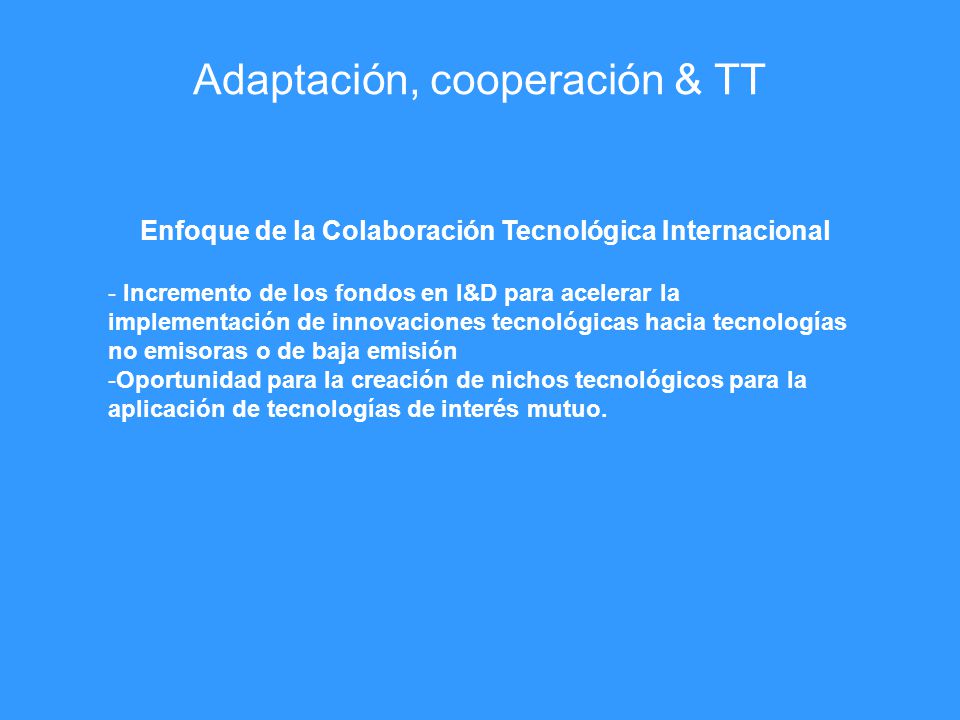 Adaptación, cooperación & TT

Enfoque de la Colaboración Tecnológica Internacional

- Incremento de los fondos en I&D para acelerar la implementación de innovaciones tecnológicas hacia tecnologías no emisoras o de baja emisión
-Oportunidad para la creación de nichos tecnológicos para la aplicación de tecnologías de interés mutuo.